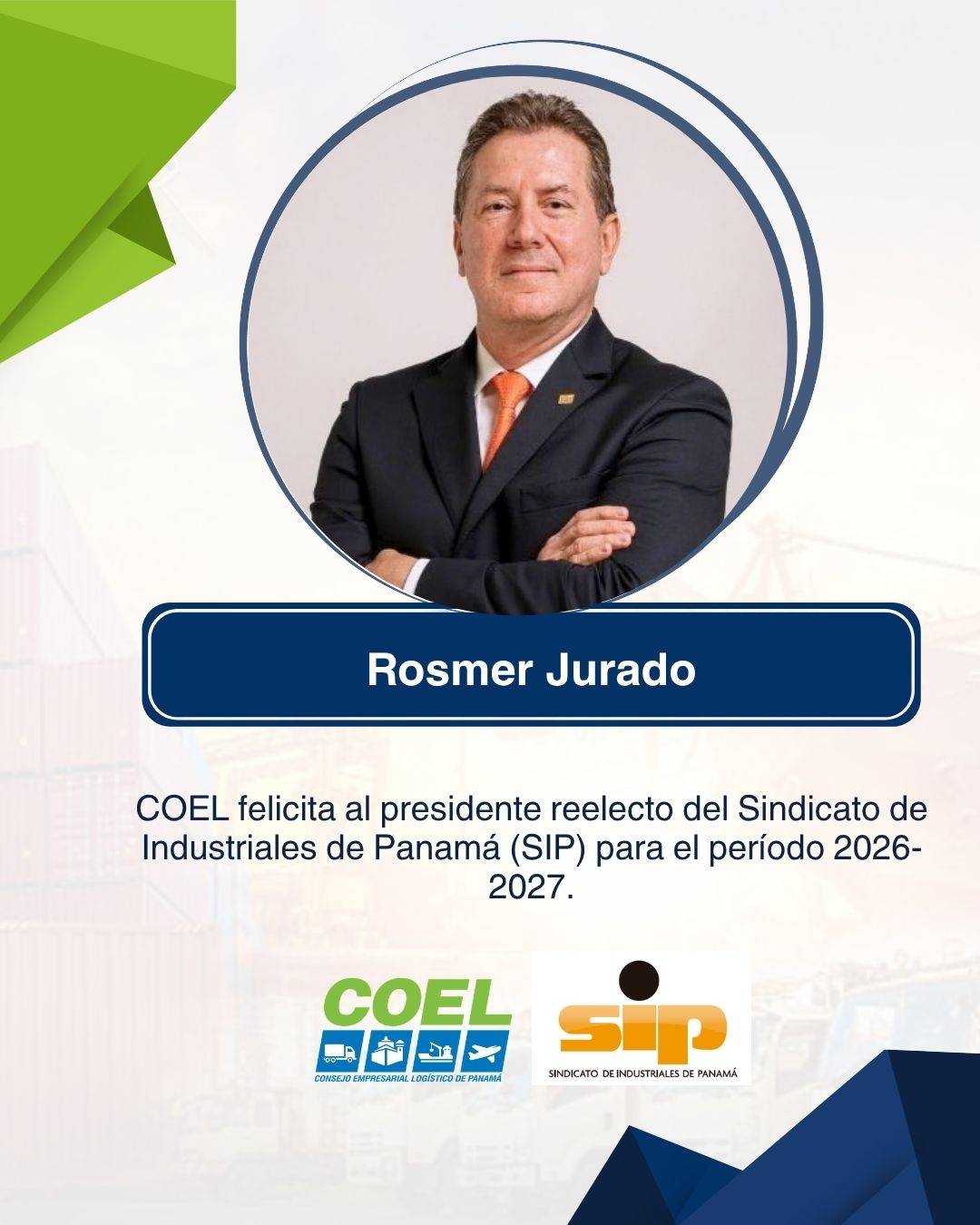 Rosmer Jurado

COEL felicita al presidente reelecto del Sindicato de Industriales de Panamá (SIP) para el período 2026-2027.

COEL
CONSEJO EMPRESARIAL LOGÍSTICO DE PANAMÁ

sip
SINDICATO DE INDUSTRIALES DE PANAMÁ